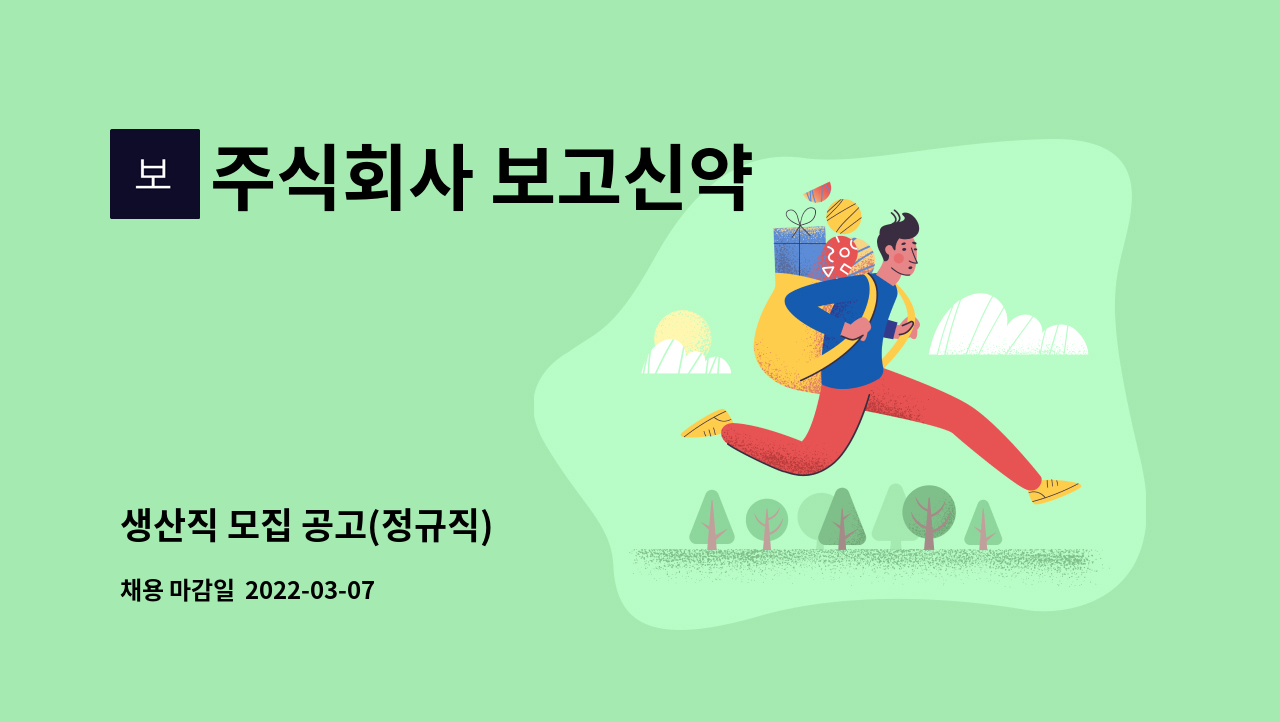 보 주식회사 보고신약

생산직 모집 공고(정규직)

채용 마감일 2022-03-07